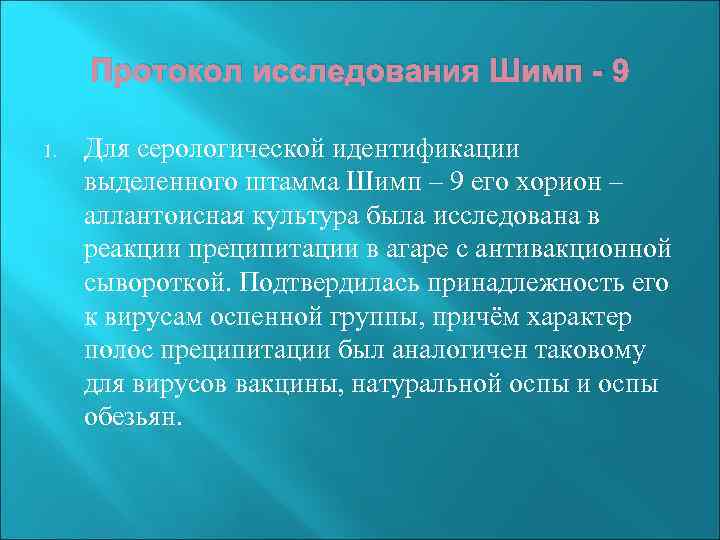 Протокол исследования Шимп - 9

1. Для серологической идентификации выделенного штамма Шимп – 9 его хорион – аллантоисная культура была исследована в реакции преципитации в агаре с антивакционной сывороткой. Подтвердилась принадлежность его к вирусам оспенной группы, причём характер полос преципитации был аналогичен таковому для вирусов вакцины, натуральной оспы и оспы обезьян.